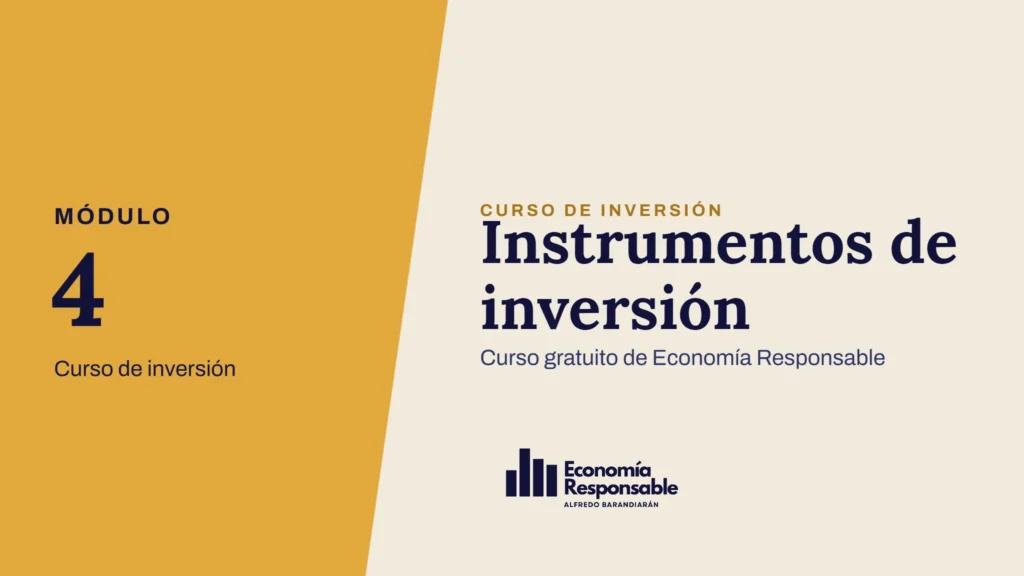 MÓDULO

4

Curso de inversión

CURSO DE INVERSIÓN

Instrumentos de inversión

Curso gratuito de Economía Responsable

Economía
Responsable
ALFREDO BARANDIARÁN